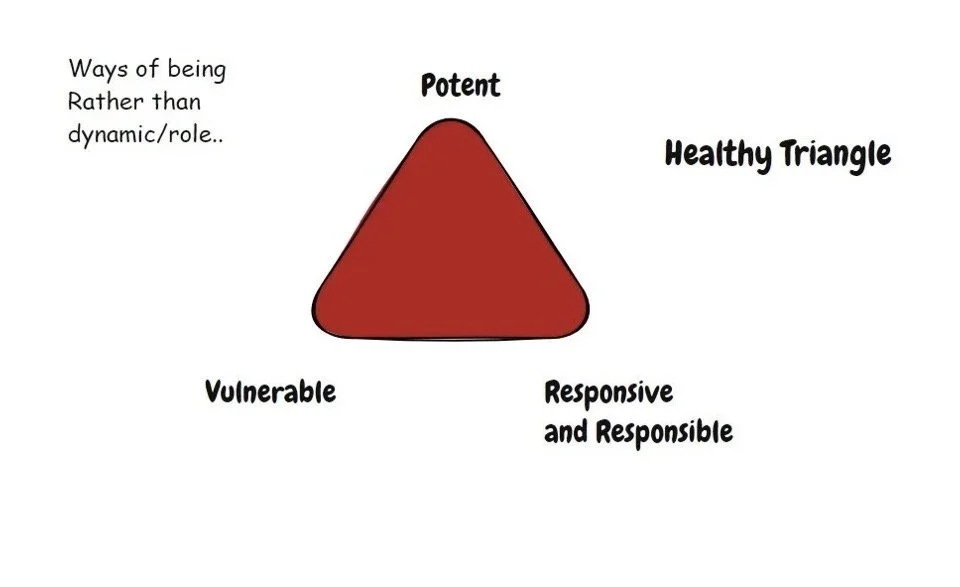 Ways of being
Rather than
dynamic/role..

Potent

Healthy Triangle

Vulnerable

Responsive
and Responsible